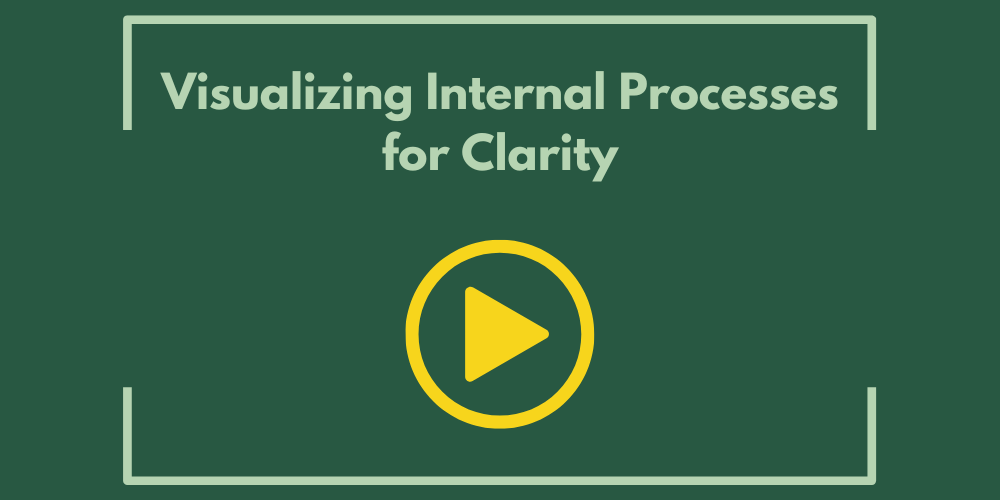 Visualizing Internal Processes for Clarity